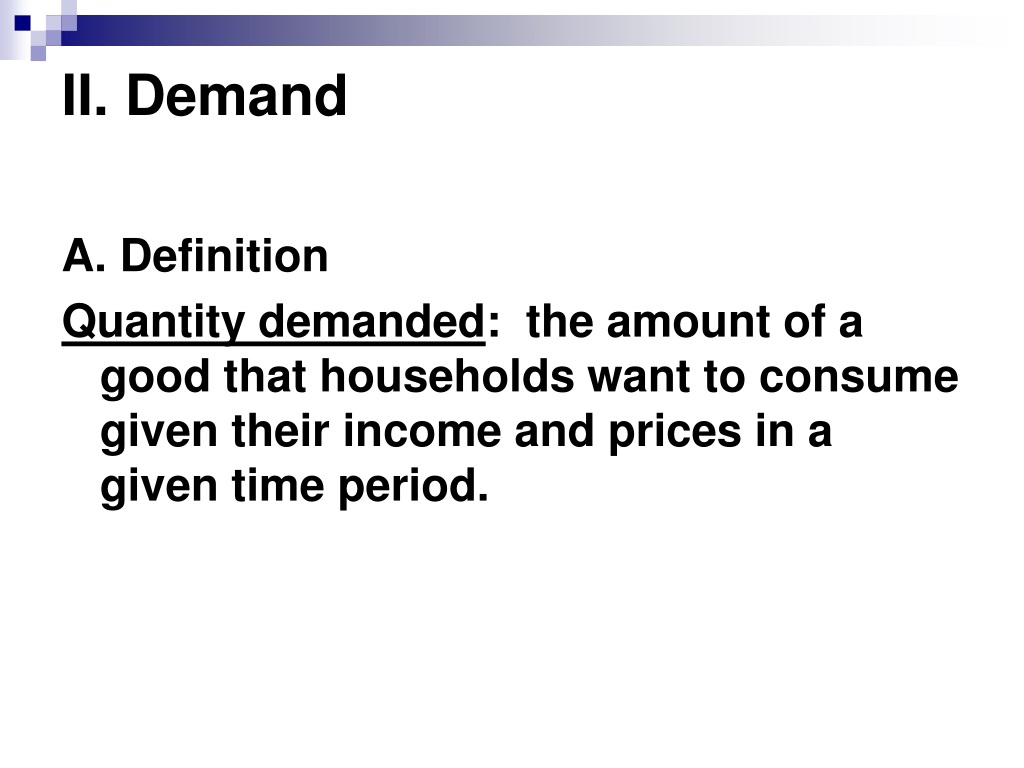 II. Demand

A. Definition

Quantity demanded: the amount of a good that households want to consume given their income and prices in a given time period.